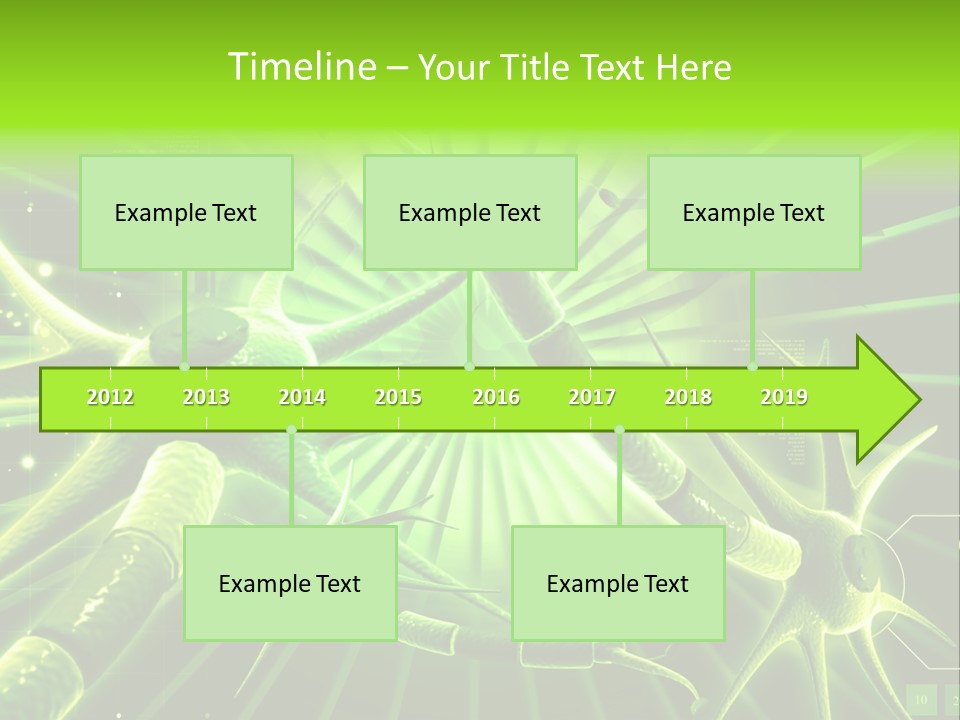 Timeline – Your Title Text Here

Example Text

Example Text

Example Text

2012 2013 2014 2015 2016 2017 2018 2019

Example Text

Example Text

10